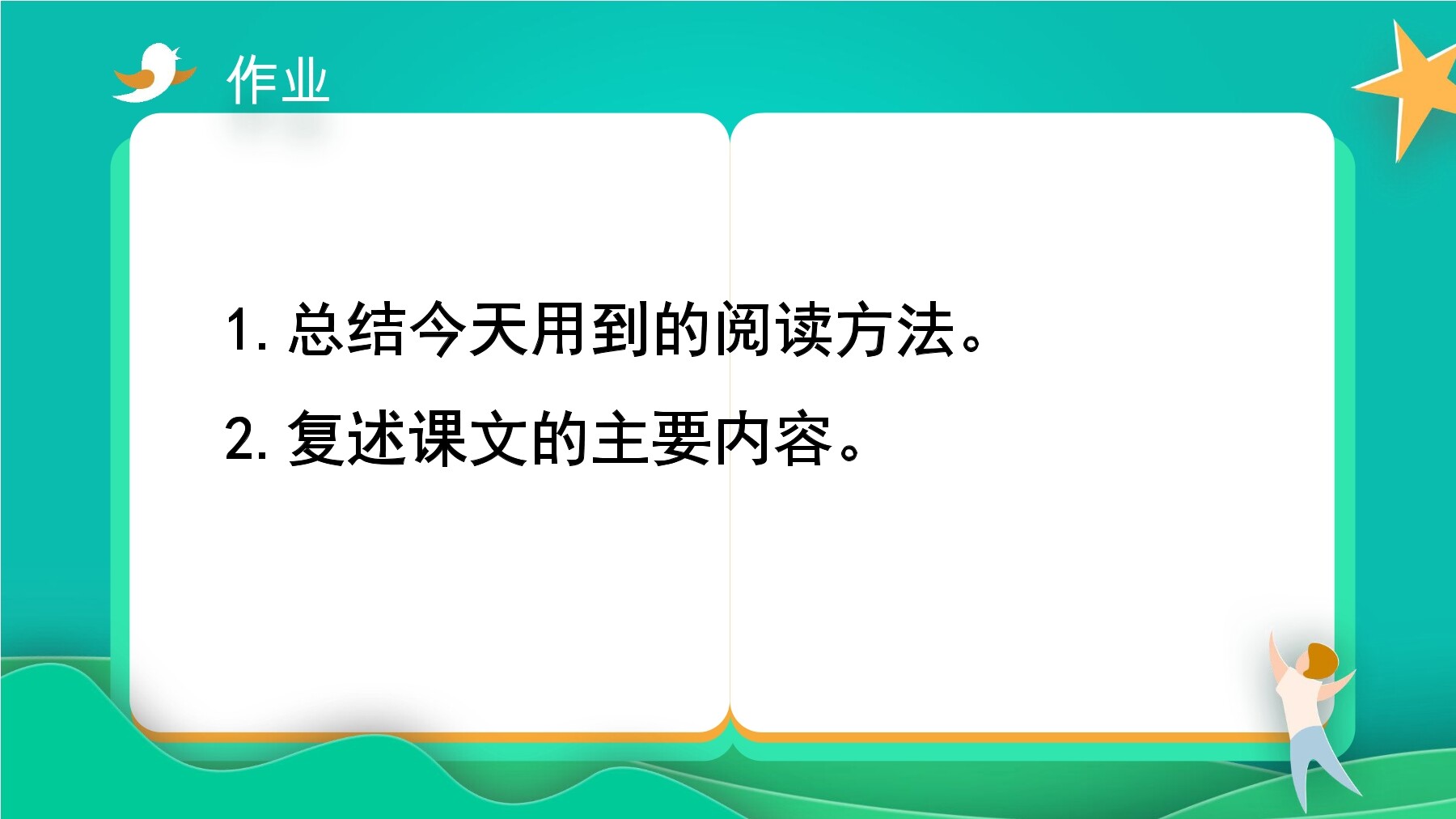 作业

1. 总结今天用到的阅读方法。

2. 复述课文的主要内容。